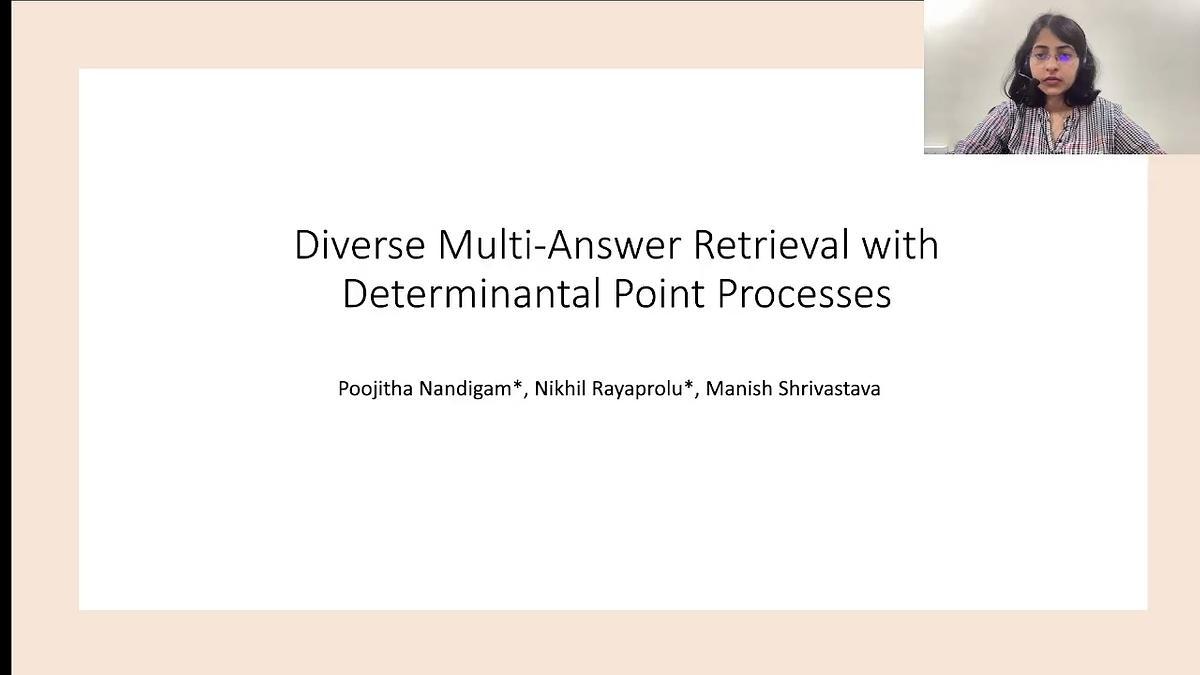 Diverse Multi-Answer Retrieval with Determinantal Point Processes

Poojitha Nandigam*, Nikhil Rayaprolu*, Manish Shrivastava